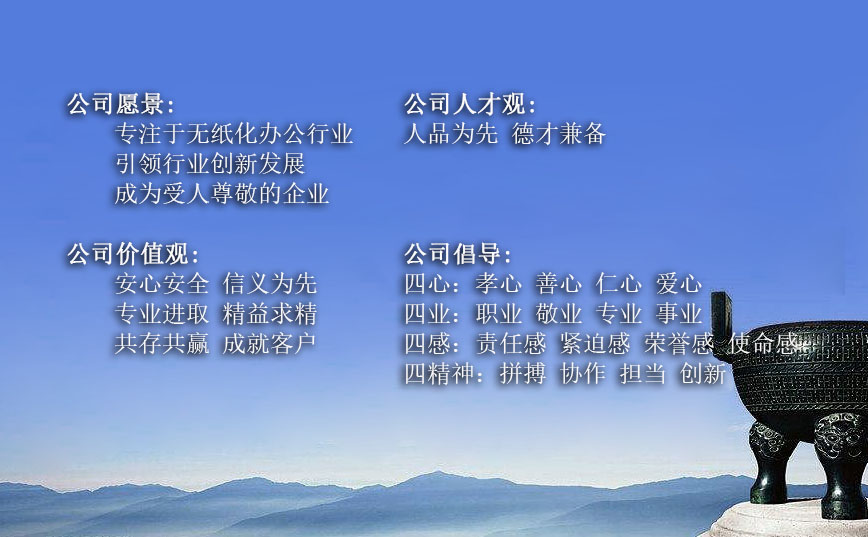 公司愿景：
专注于无纸化办公行业
引领行业创新发展
成为受人尊敬的企业

公司价值观：
安心安全 信义为先
专业进取 精益求精
共存共赢 成就客户

公司人才观：
人品为先 德才兼备

公司倡导：
四心：孝心 善心 仁心 爱心
四业：职业 敬业 专业 事业
四感：责任感 紧迫感 荣誉感 使命感
四精神：拼搏 协作 担当 创新